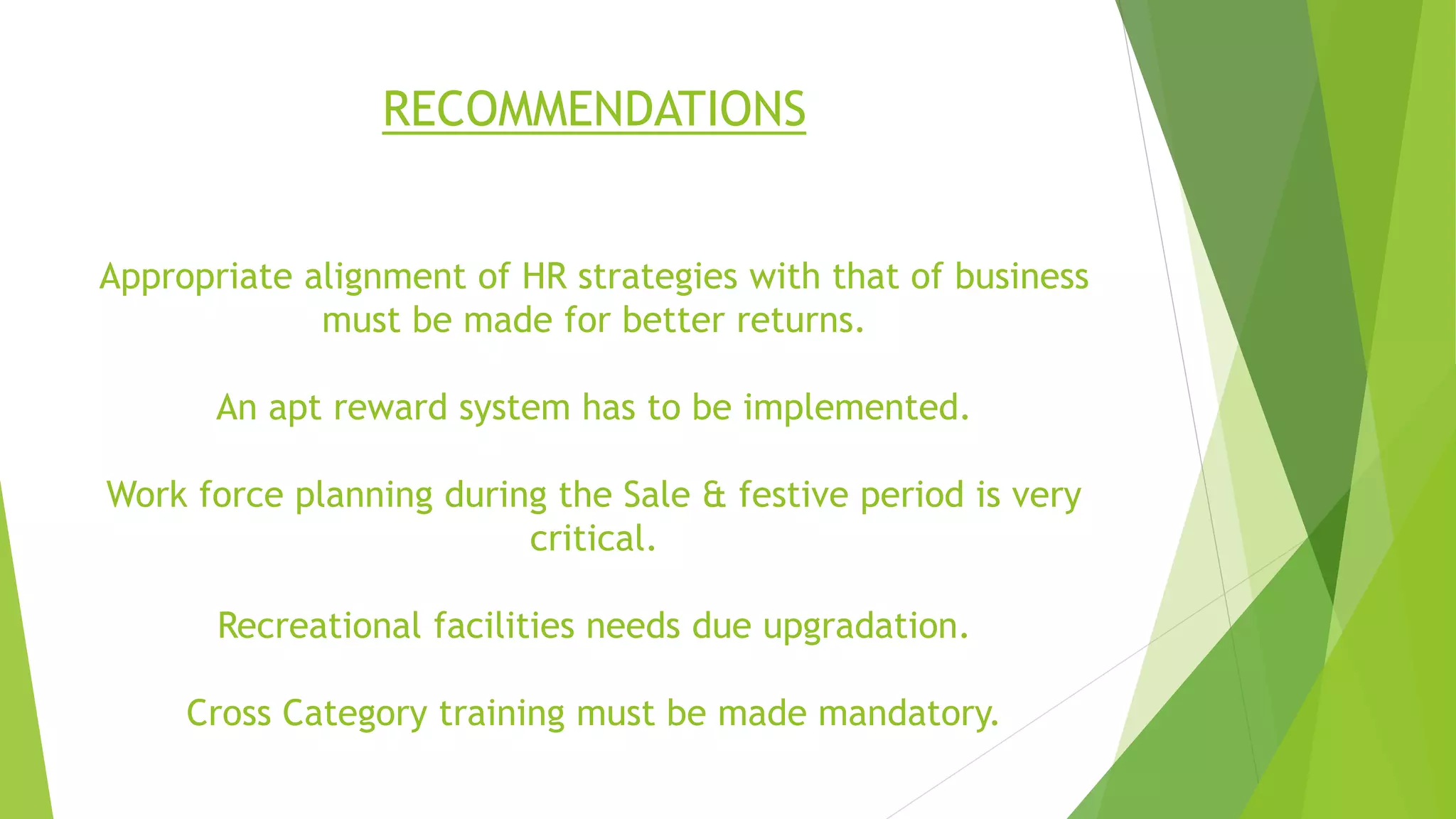 RECOMMENDATIONS

Appropriate alignment of HR strategies with that of business must be made for better returns.

An apt reward system has to be implemented.

Work force planning during the Sale & festive period is very critical.

Recreational facilities needs due upgradation.

Cross Category training must be made mandatory.